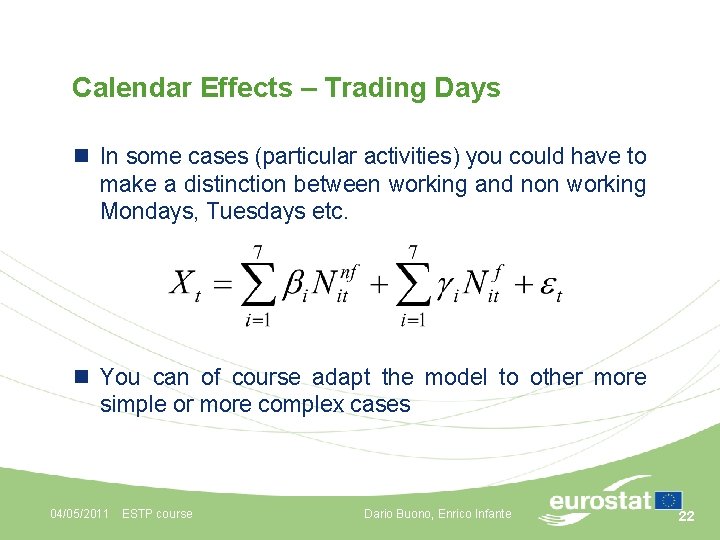 Calendar Effects – Trading Days

In some cases (particular activities) you could have to make a distinction between working and non working Mondays, Tuesdays etc.

$X_t = \sum_{i=1}^{7} \beta_i N_{it}^{nf} + \sum_{i=1}^{7} \gamma_i N_{it}^{f} + \varepsilon_t$

You can of course adapt the model to other more simple or more complex cases

04/05/2011 ESTP course

Dario Buono, Enrico Infante

eurostat

22